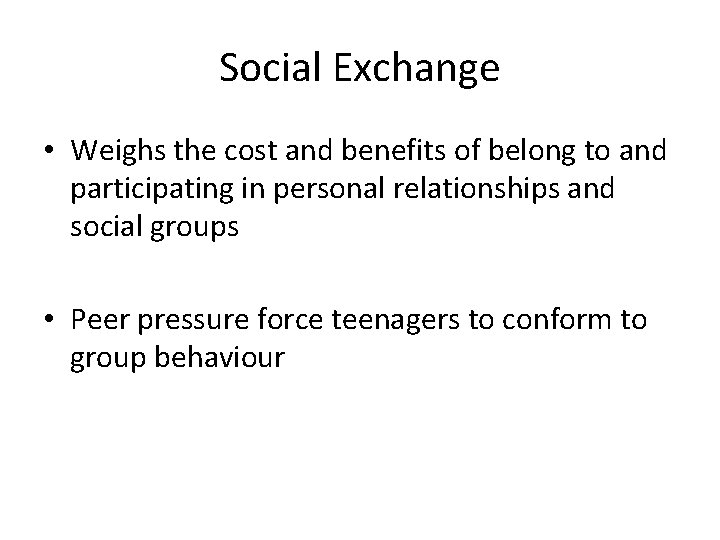 Social Exchange

• Weighs the cost and benefits of belong to and participating in personal relationships and social groups

• Peer pressure force teenagers to conform to group behaviour